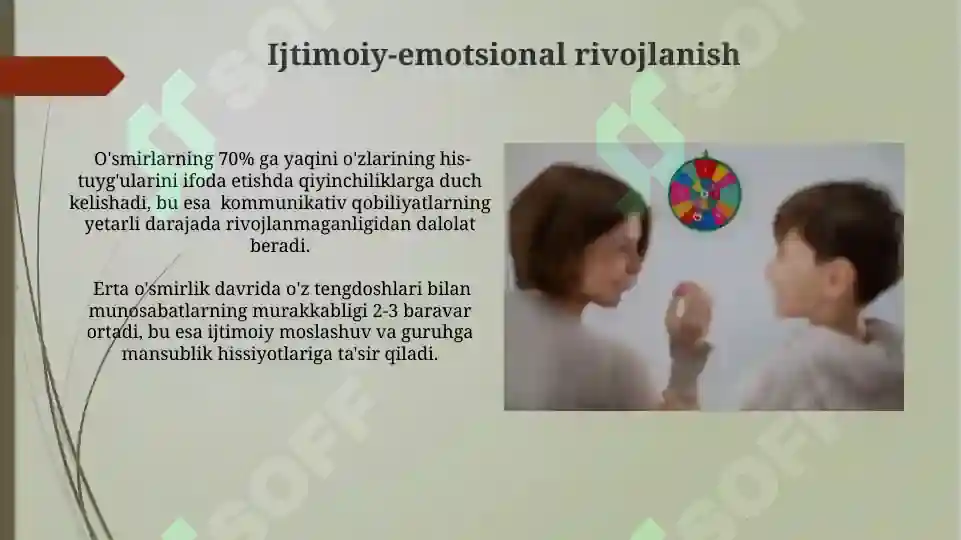 Ijtimoiy-emotsional rivojlanish

O'smirlarning 70% ga yaqini o'zlarining his-tuyg'ularini ifoda etishda qiyinchiliklarga duch kelishadi, bu esa kommunikativ qobiliyatlarning yetarli darajada rivojlanmaganligidan dalolat beradi.

Erta o'smirlik davrida o'z tengdoshlari bilan munosabatlarning murakkabligi 2-3 baravar ortadi, bu esa ijtimoiy moslashuv va guruhga mansublik hissiyotlariga ta'sir qiladi.

SOFF
SOFF
SOFF
SOFF